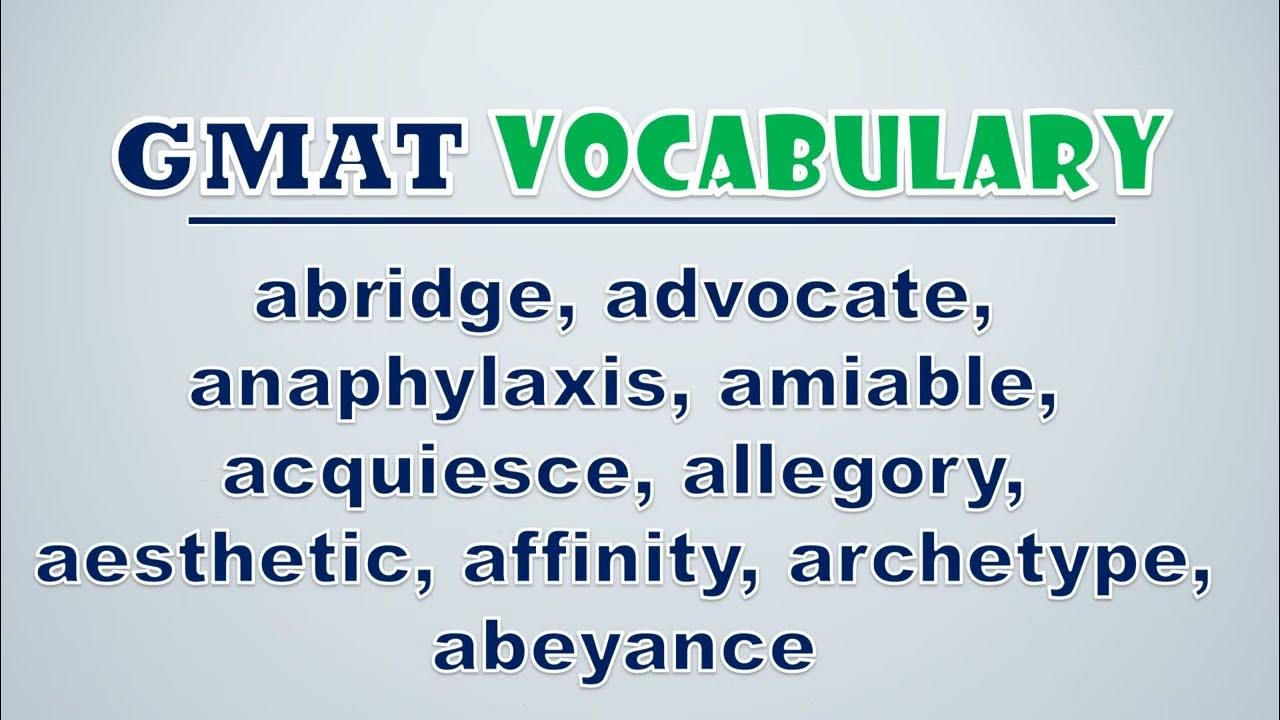 GMAT VOCABULARY

abridge, advocate, anaphylaxis, amiable, acquiesce, allegory, aesthetic, affinity, archetype, abeyance